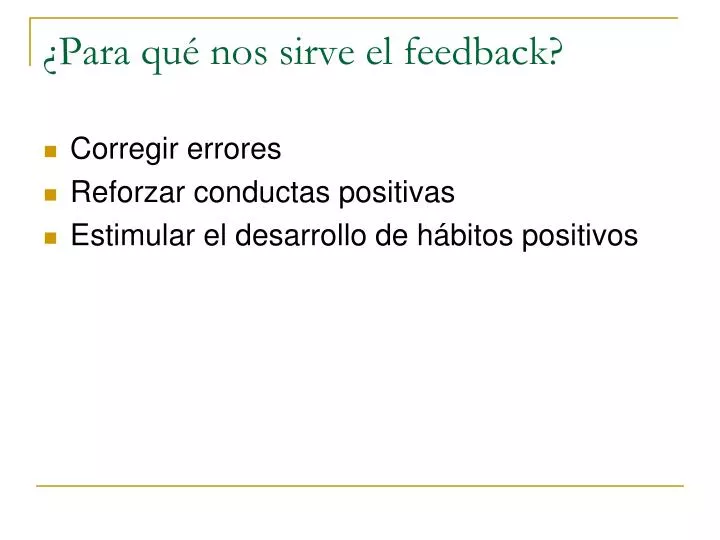 ¿Para qué nos sirve el feedback?

- Corregir errores
- Reforzar conductas positivas
- Estimular el desarrollo de hábitos positivos